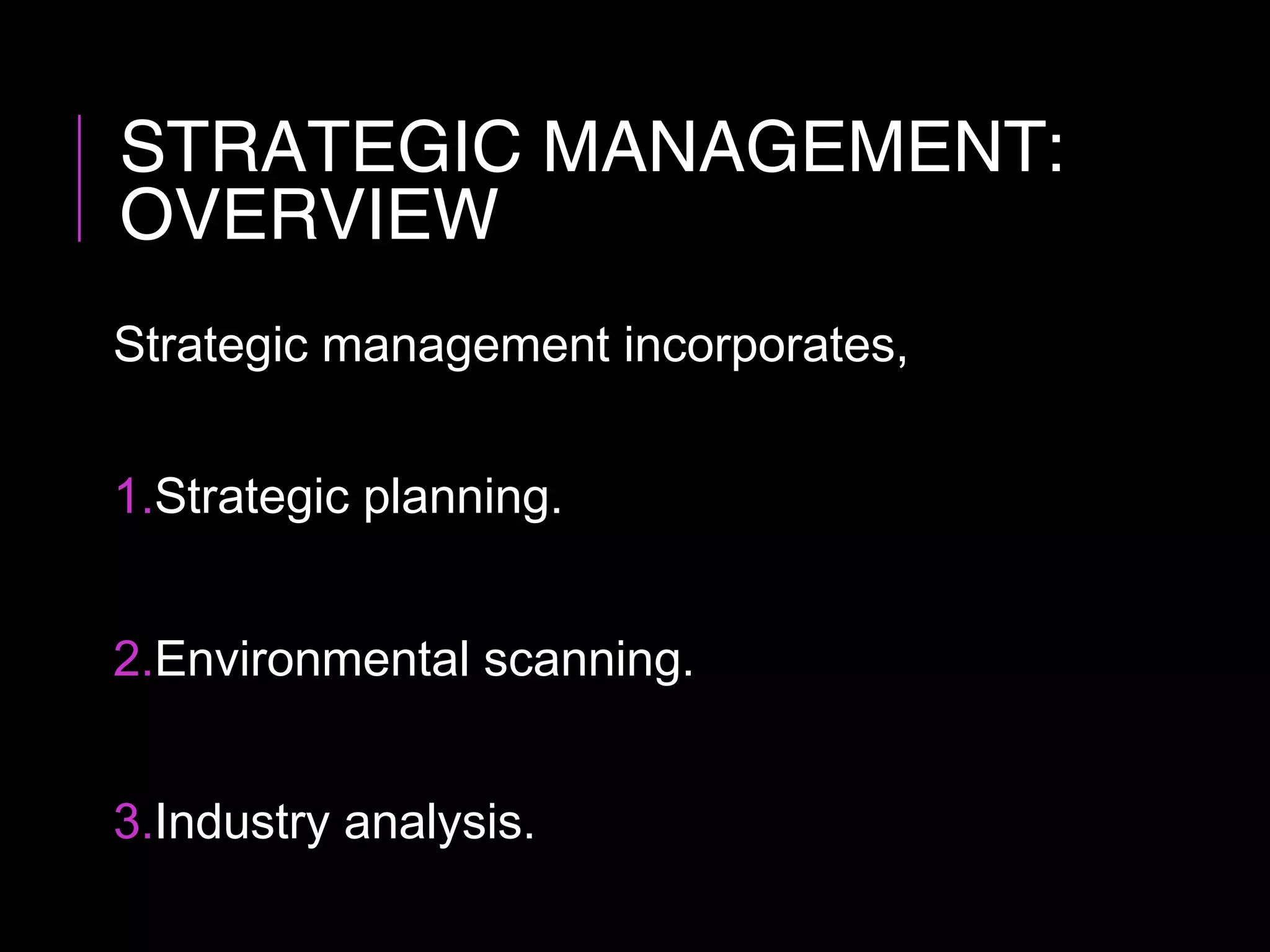 STRATEGIC MANAGEMENT: OVERVIEW

Strategic management incorporates,

1.Strategic planning.

2.Environmental scanning.

3.Industry analysis.